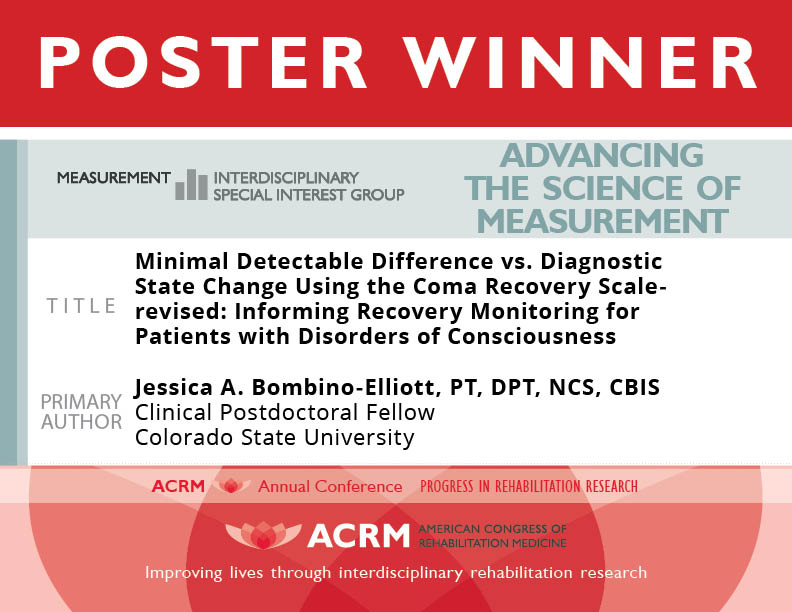 POSTER WINNER

MEASUREMENT INTERDISCIPLINARY SPECIAL INTEREST GROUP

ADVANCING THE SCIENCE OF MEASUREMENT

TITLE

Minimal Detectable Difference vs. Diagnostic State Change Using the Coma Recovery Scale-revised: Informing Recovery Monitoring for Patients with Disorders of Consciousness

PRIMARY AUTHOR

Jessica A. Bombino-Elliott, PT, DPT, NCS, CBIS
Clinical Postdoctoral Fellow
Colorado State University

ACRM Annual Conference PROGRESS IN REHABILITATION RESEARCH

ACRM AMERICAN CONGRESS OF REHABILITATION MEDICINE

Improving lives through interdisciplinary rehabilitation research